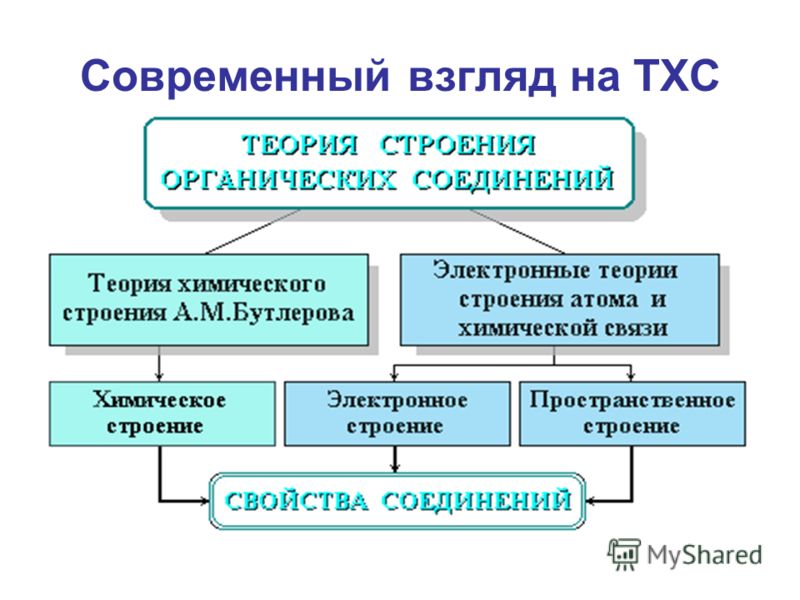 Современный взгляд на ТХС

ТЕОРИЯ СТРОЕНИЯ ОРГАНИЧЕСКИХ СОЕДИНЕНИЙ

Теория химического строения А.М.Бутлерова

Электронные теории строения атома и химической связи

Химическое строение

Электронное строение

Пространственное строение

СВОЙСТВА СОЕДИНЕНИЙ

MyShared